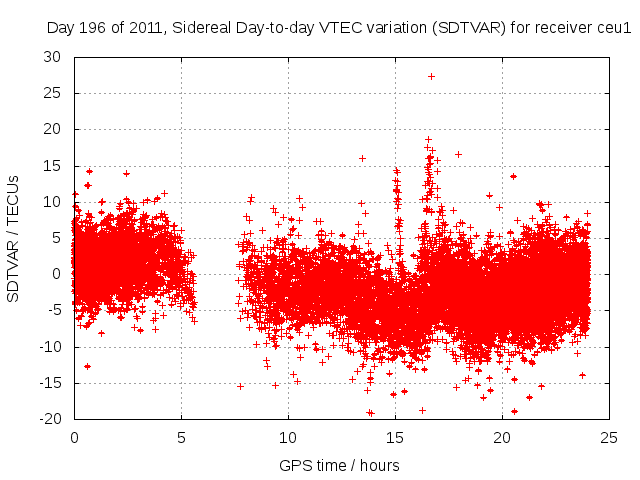 Day 196 of 2011, Sidereal Day-to-day VTEC variation (SDTVAR) for receiver ceu1

SDTVAR / TECUs

30
25
20
15
10
5
0
-5
-10
-15
-20

0
5
10
15
20
25

GPS time / hours